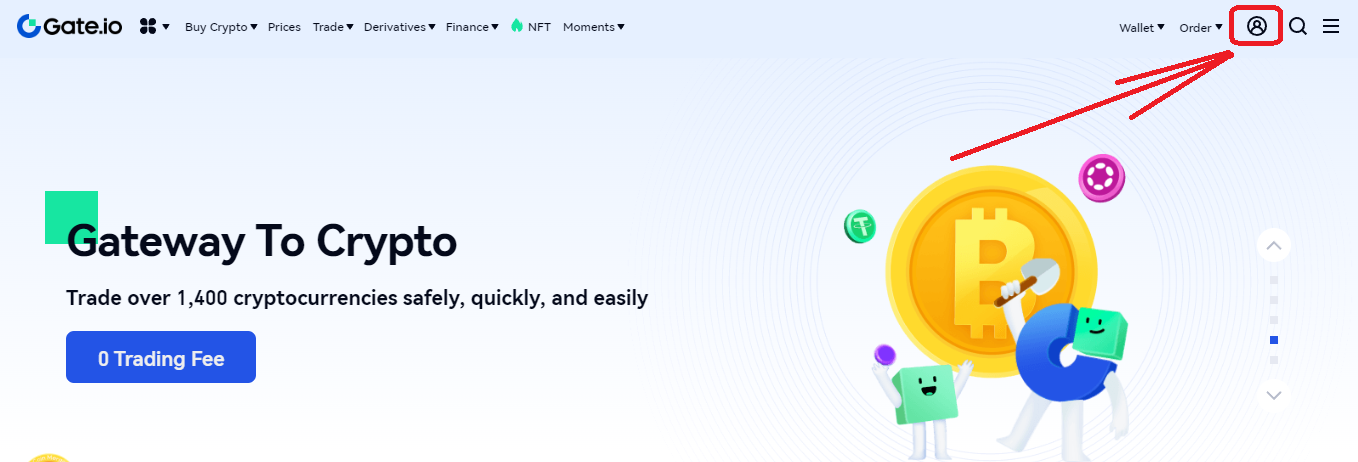 Gate.io Buy Crypto Prices Trade Derivatives Finance NFT Moments Wallet Order

Gateway To Crypto

Trade over 1,400 cryptocurrencies safely, quickly, and easily

0 Trading Fee